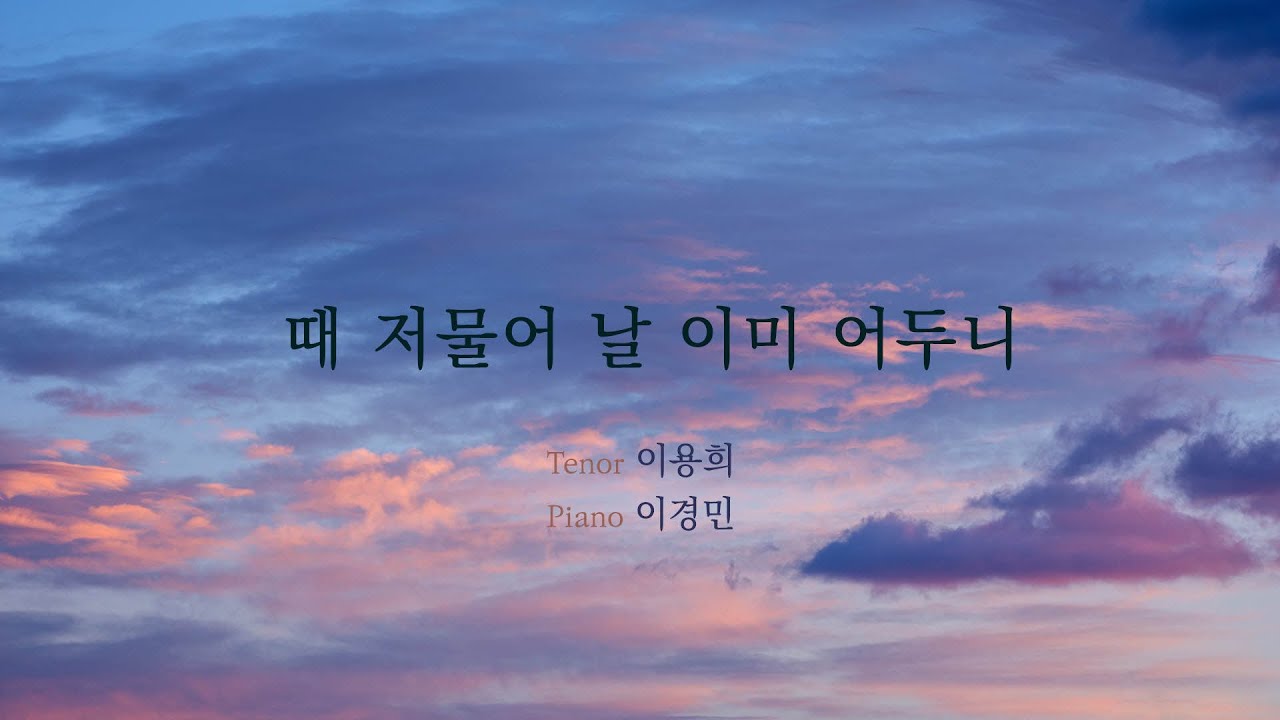 때 저물어 날 이미 어두니

Tenor 이용희
Piano 이경민